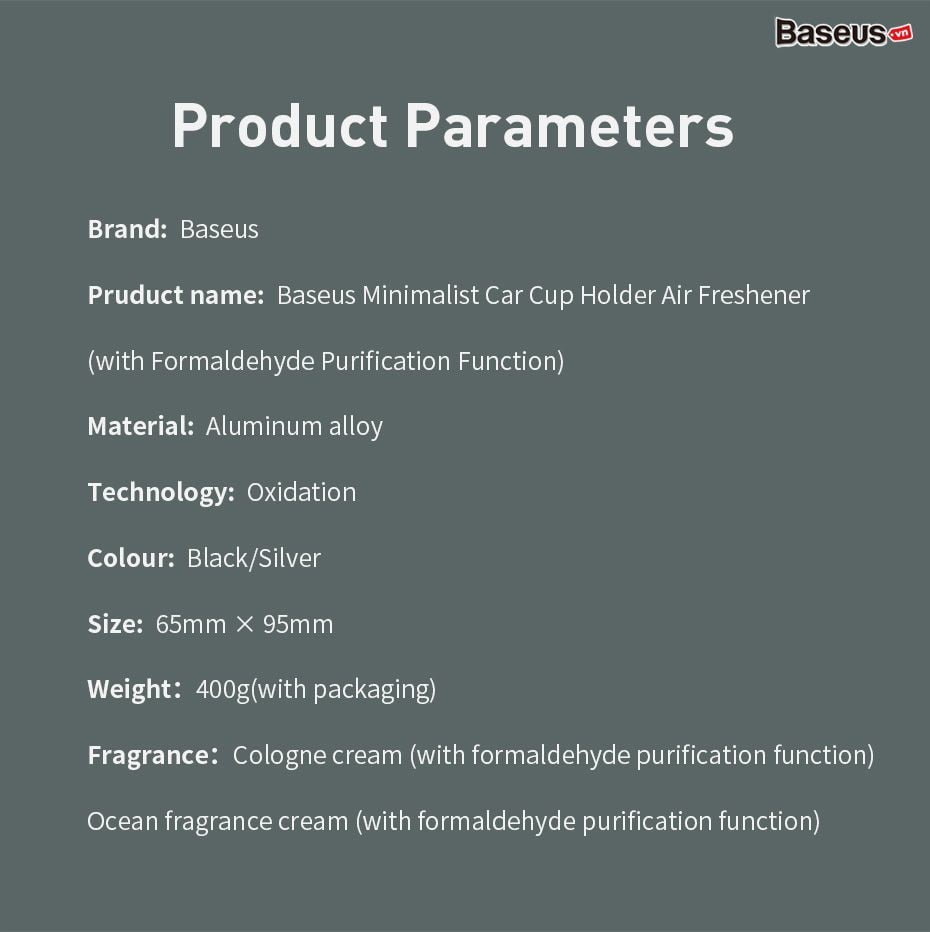 Baseus.vn

Product Parameters

Brand: Baseus

Pruduct name: Baseus Minimalist Car Cup Holder Air Freshener

(with Formaldehyde Purification Function)

Material: Aluminum alloy

Technology: Oxidation

Colour: Black/Silver

Size: 65mm × 95mm

Weight: 400g(with packaging)

Fragrance: Cologne cream (with formaldehyde purification function)

Ocean fragrance cream (with formaldehyde purification function)